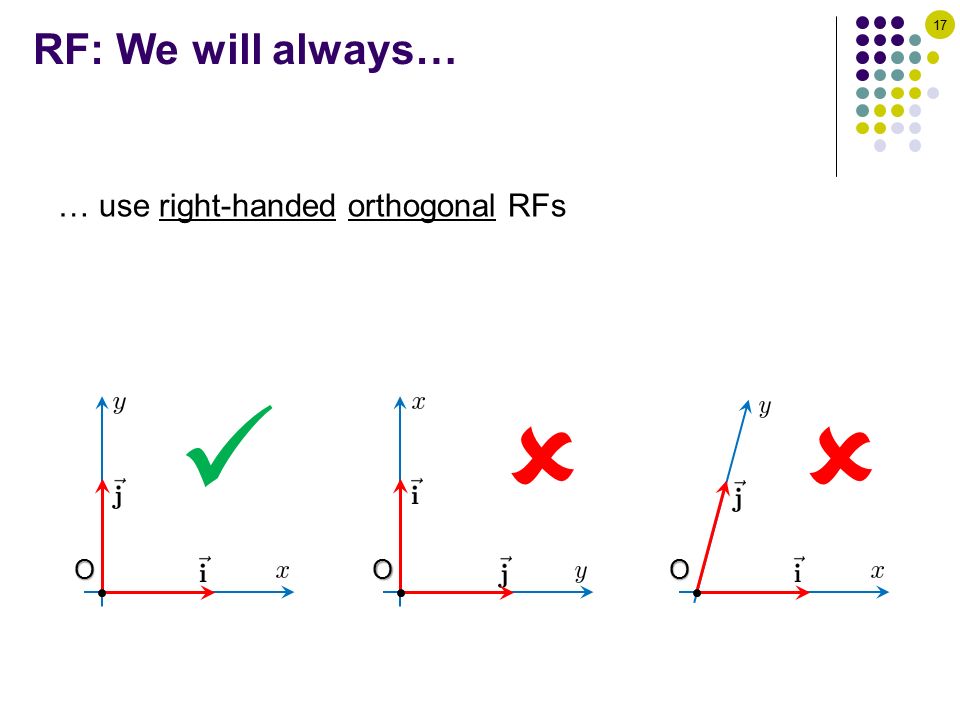 RF: We will always…

17

… use right-handed orthogonal RFs

$y$

$\vec{\mathbf{j}}$

O

$\vec{\mathbf{i}}$

$x$

$x$

$\vec{\mathbf{i}}$

O

$\vec{\mathbf{j}}$

$y$

$y$

$\vec{\mathbf{j}}$

O

$\vec{\mathbf{i}}$

$x$